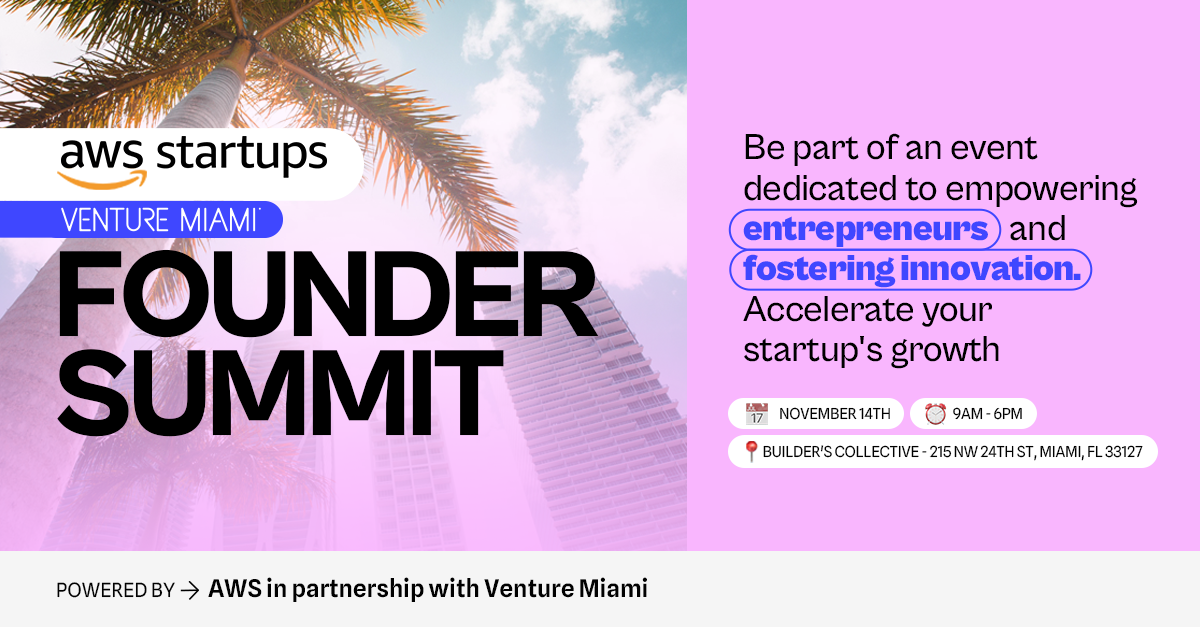 aws startups

VENTURE MIAMI

FOUNDER SUMMIT

Be part of an event dedicated to empowering entrepreneurs and fostering innovation. Accelerate your startup's growth

17 NOVEMBER 14TH

9AM - 6PM

BUILDER'S COLLECTIVE - 215 NW 24TH ST, MIAMI, FL 33127

POWERED BY → AWS in partnership with Venture Miami